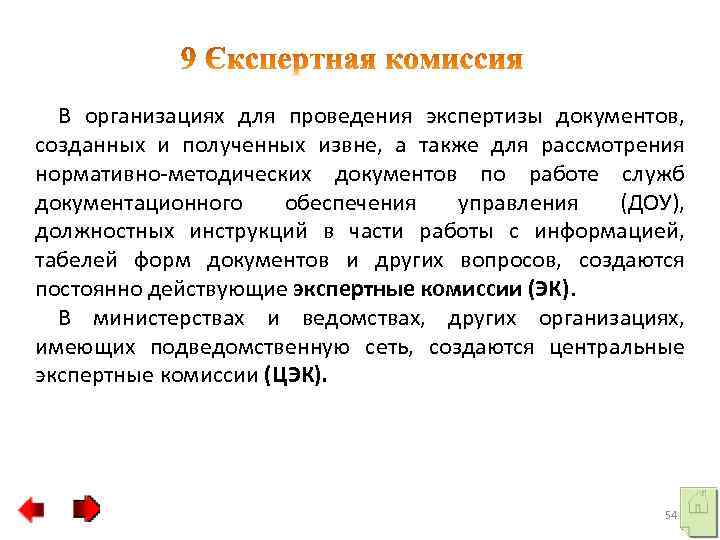 9 Єкспертная комиссия

В организациях для проведения экспертизы документов, созданных и полученных извне, а также для рассмотрения нормативно-методических документов по работе служб документационного обеспечения управления (ДОУ), должностных инструкций в части работы с информацией, табелей форм документов и других вопросов, создаются постоянно действующие экспертные комиссии (ЭК).

В министерствах и ведомствах, других организациях, имеющих подведомственную сеть, создаются центральные экспертные комиссии (ЦЭК).

54